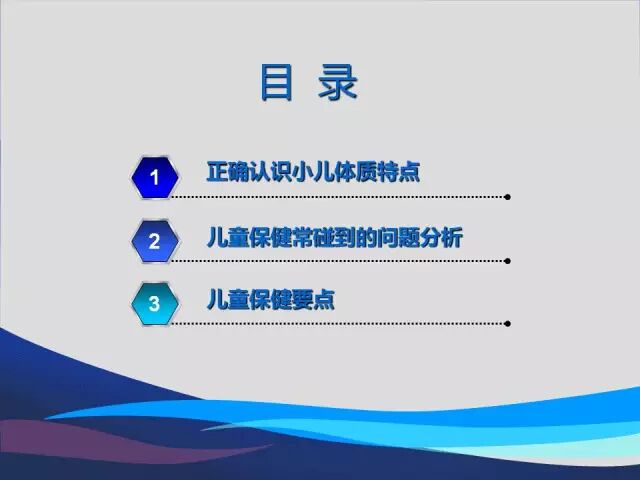 目 录

1 正确认识小儿体质特点

2 儿童保健常碰到的问题分析

3 儿童保健要点